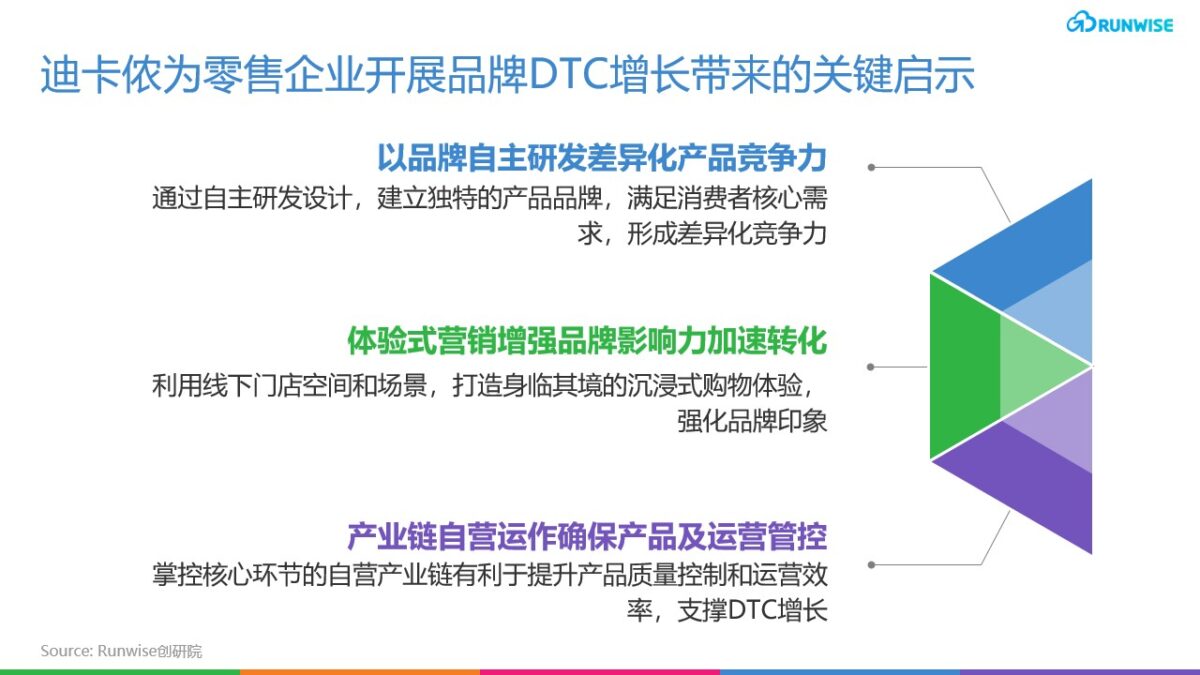 RUNWISE

迪卡侬为零售企业开展品牌DTC增长带来的关键启示

以品牌自主研发差异化产品竞争力

通过自主研发设计，建立独特的产品品牌，满足消费者核心需求，形成差异化竞争力

体验式营销增强品牌影响力加速转化

利用线下门店空间和场景，打造身临其境的沉浸式购物体验，强化品牌印象

产业链自营运作确保产品及运营管控

掌控核心环节的自营产业链有利于提升产品质量控制和运营效率，支撑DTC增长

Source: Runwise创研院